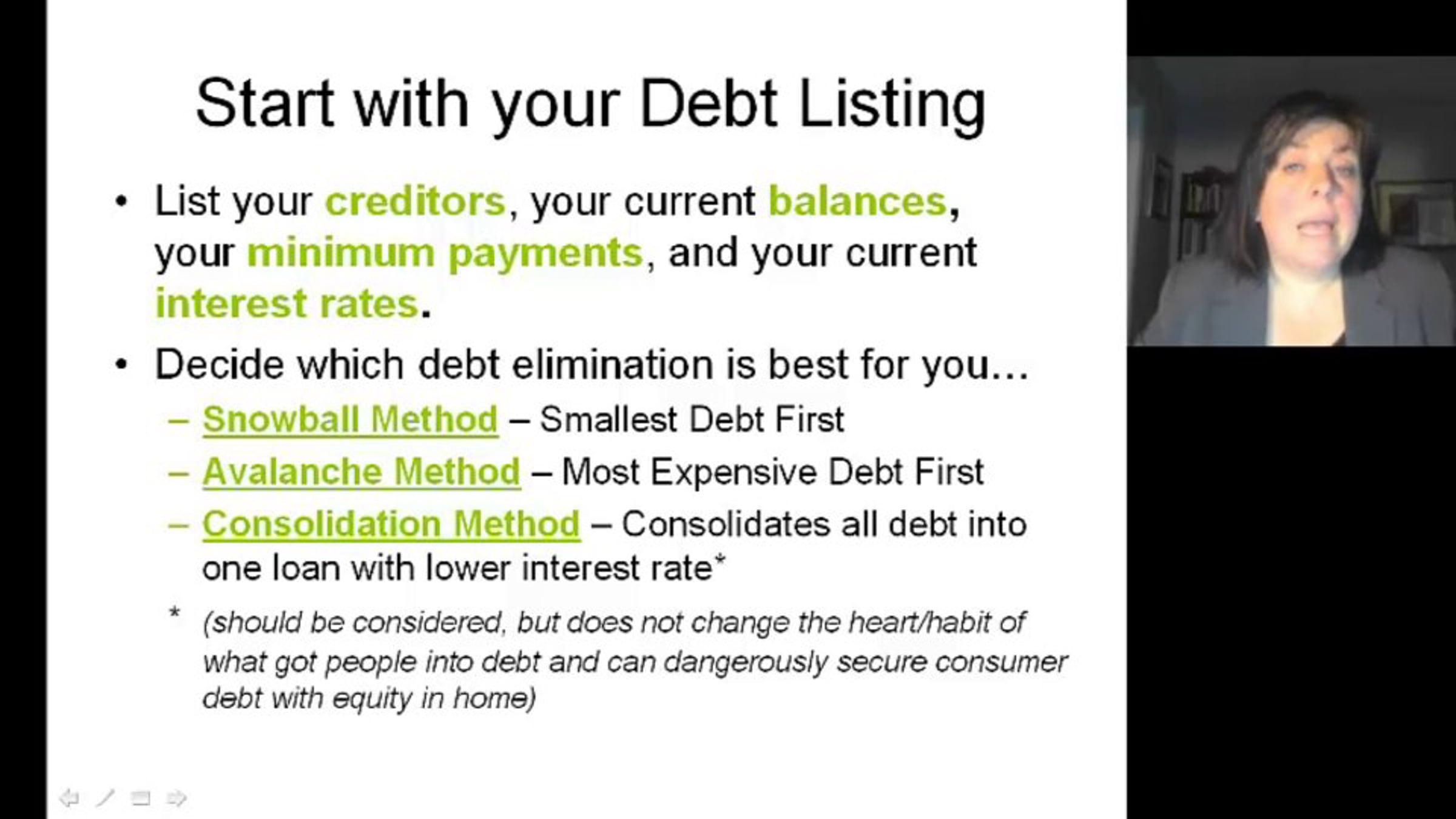 Start with your Debt Listing

• List your creditors, your current balances, your minimum payments, and your current interest rates.

• Decide which debt elimination is best for you…
– Snowball Method – Smallest Debt First
– Avalanche Method – Most Expensive Debt First
– Consolidation Method – Consolidates all debt into one loan with lower interest rate*

* (should be considered, but does not change the heart/habit of what got people into debt and can dangerously secure consumer debt with equity in home)